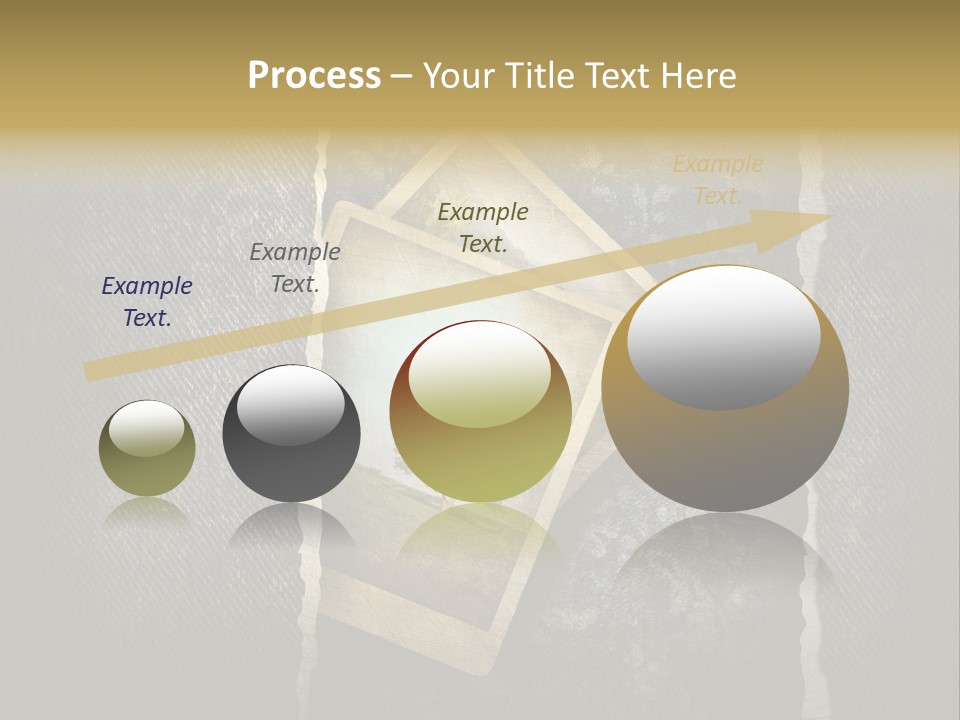 Process – Your Title Text Here

Example Text.

Example Text.

Example Text.

Example Text.